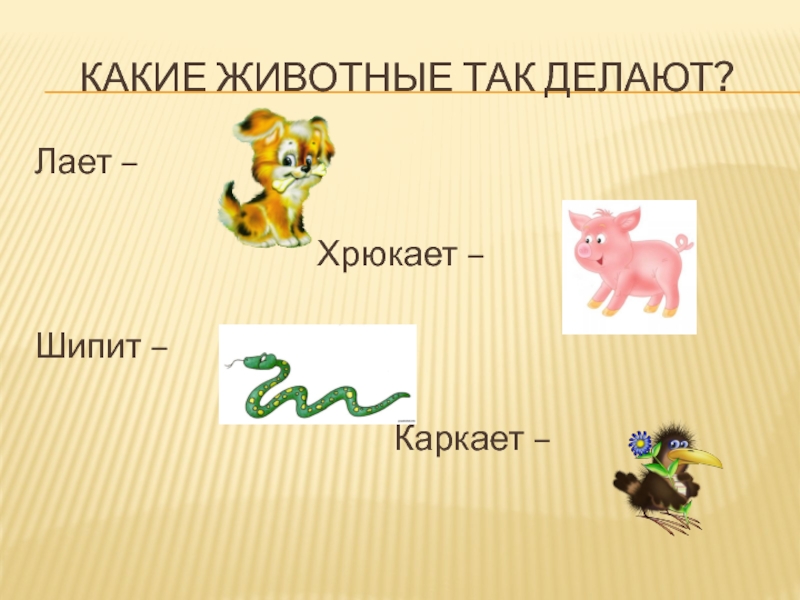 КАКИЕ ЖИВОТНЫЕ ТАК ДЕЛАЮТ?

Лает –

Хрюкает –

Шипит –

Каркает –